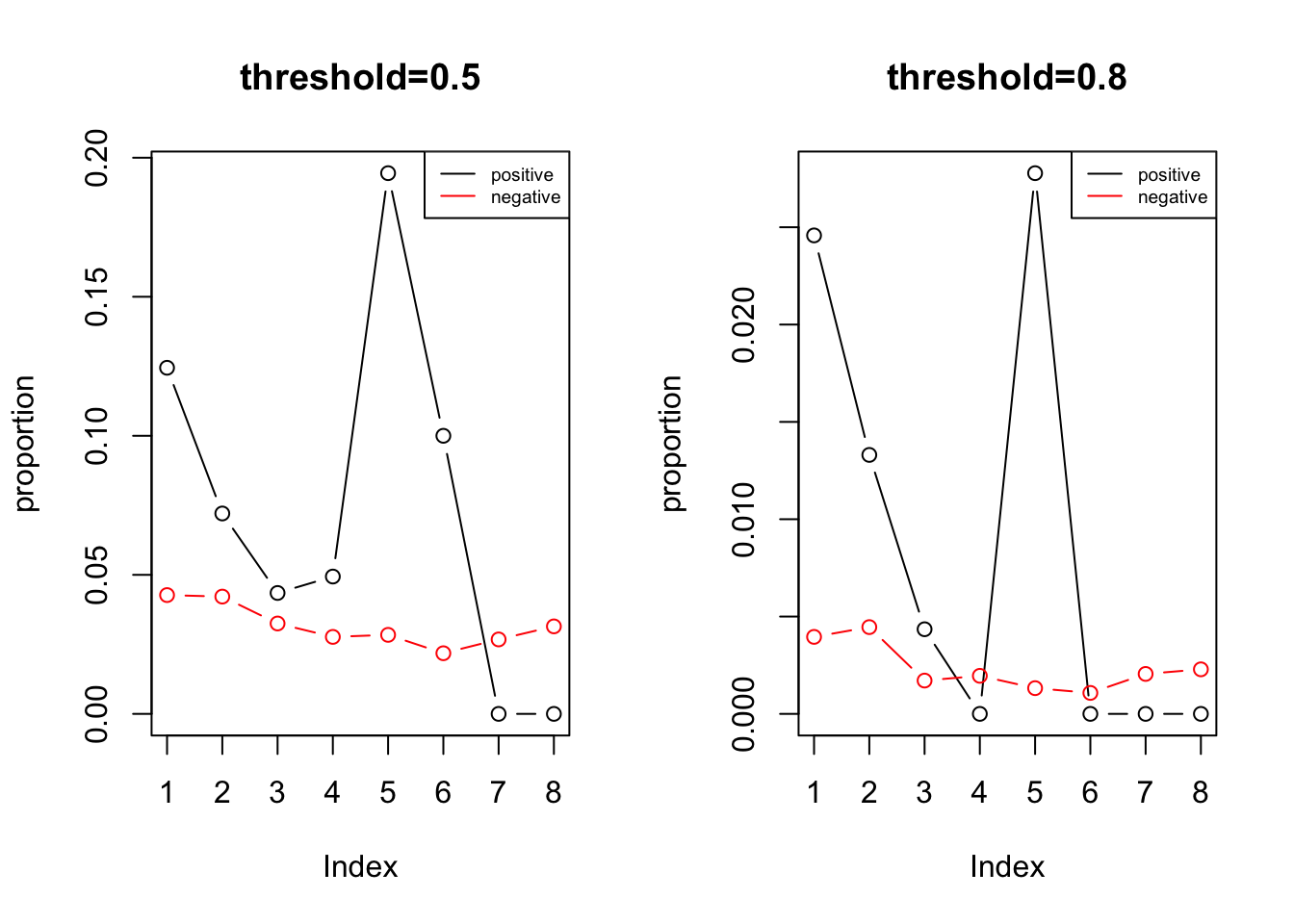 threshold=0.5

positive
negative

proportion

0.00
0.05
0.10
0.15
0.20

1 2 3 4 5 6 7 8

Index

threshold=0.8

positive
negative

proportion

0.000
0.010
0.020

1 2 3 4 5 6 7 8

Index